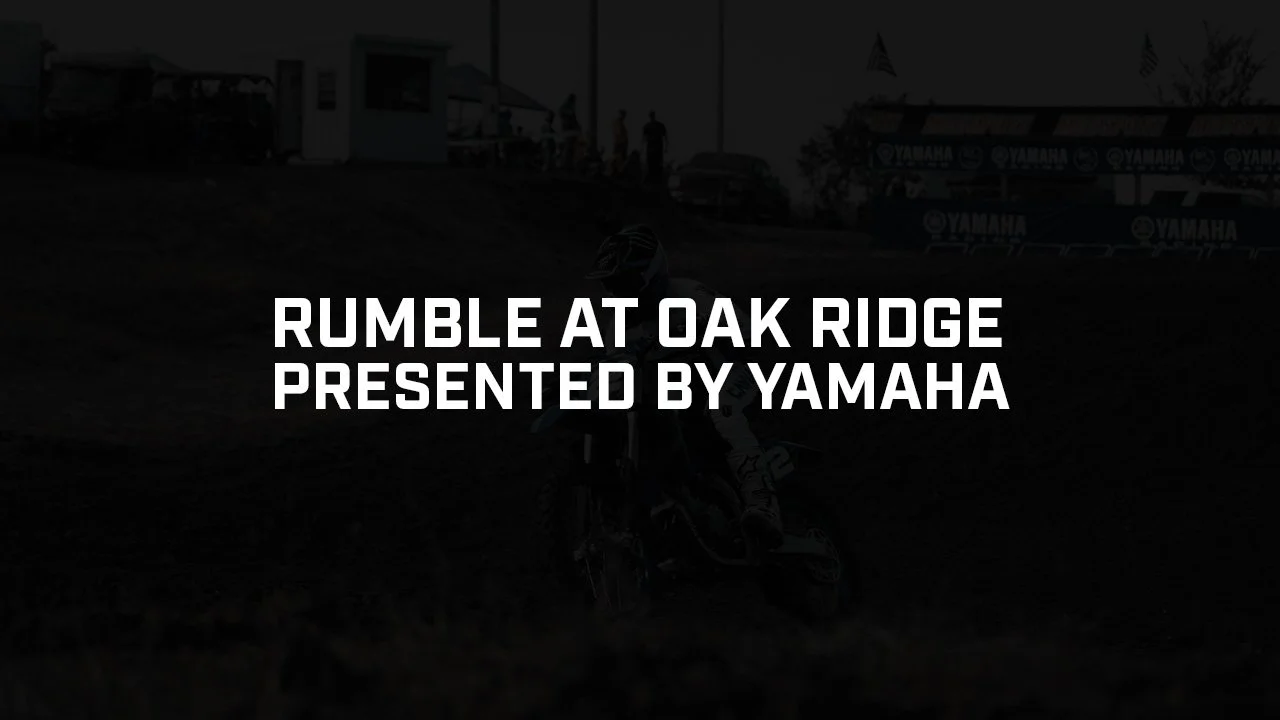 RUMBLE AT OAK RIDGE
PRESENTED BY YAMAHA

YAMAHA YAMAHA YAMAHA YAMAHA
YAMAHA YAMAHA